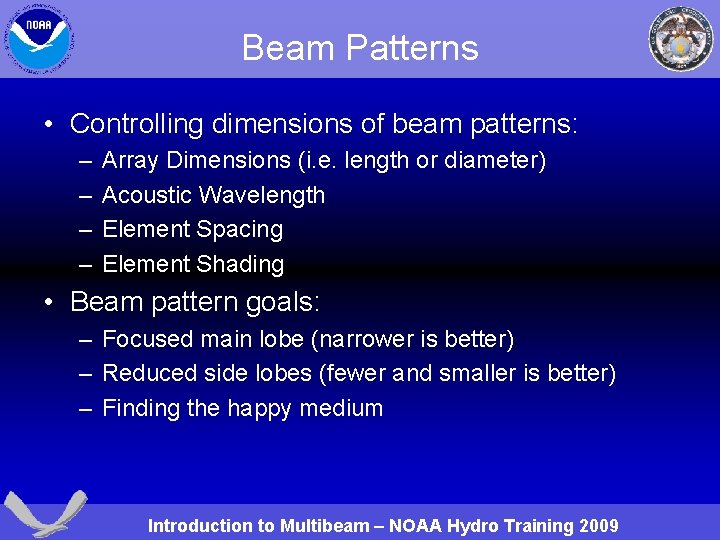 NOAA

Beam Patterns

• Controlling dimensions of beam patterns:
– Array Dimensions (i.e. length or diameter)
– Acoustic Wavelength
– Element Spacing
– Element Shading

• Beam pattern goals:
– Focused main lobe (narrower is better)
– Reduced side lobes (fewer and smaller is better)
– Finding the happy medium

Introduction to Multibeam – NOAA Hydro Training 2009